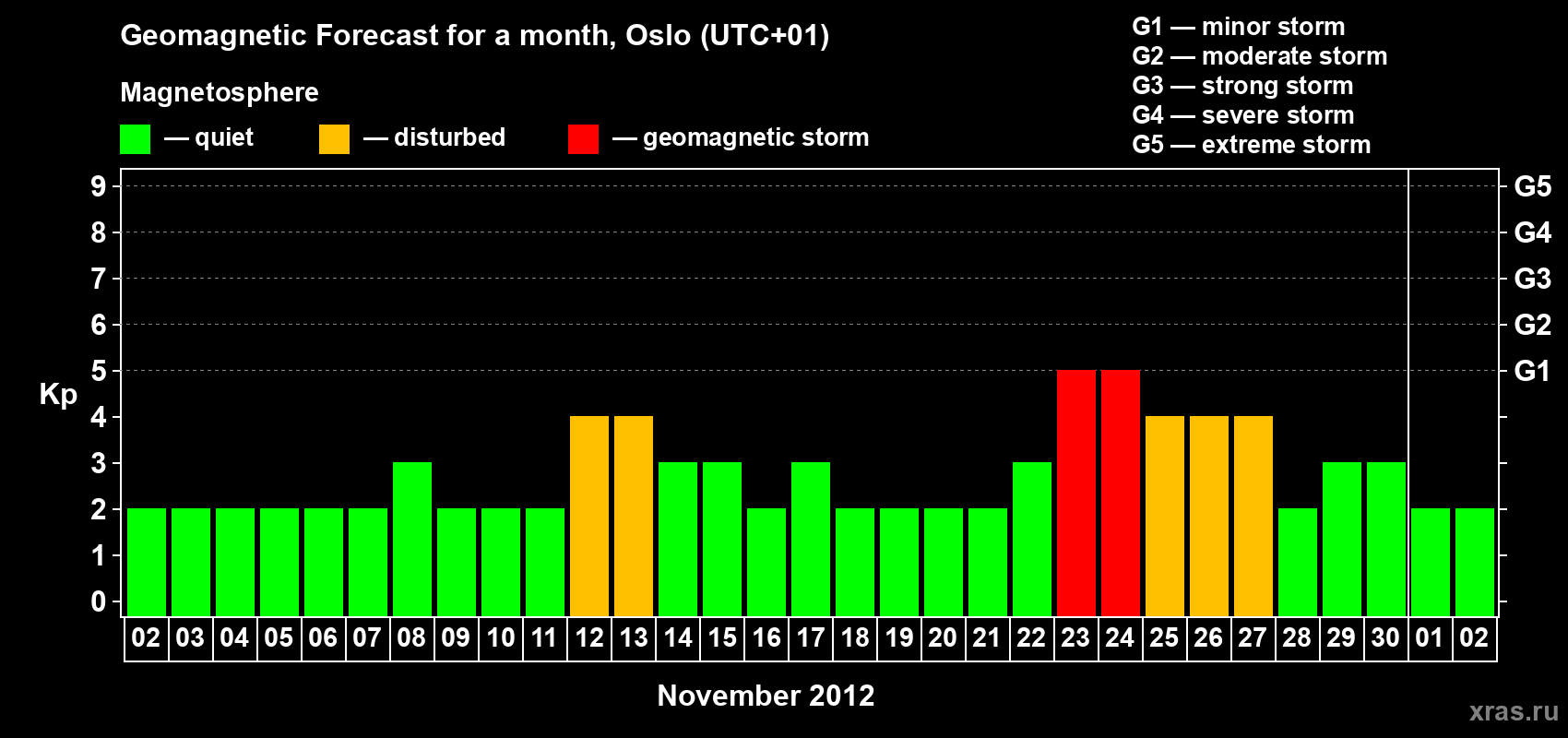 Geomagnetic Forecast for a month, Oslo (UTC+01)

Magnetosphere

— quiet — disturbed — geomagnetic storm

G1 — minor storm
G2 — moderate storm
G3 — strong storm
G4 — severe storm
G5 — extreme storm

Kp

9
8
7
6
5
4
3
2
1
0

G5
G4
G3
G2
G1

02 03 04 05 06 07 08 09 10 11 12 13 14 15 16 17 18 19 20 21 22 23 24 25 26 27 28 29 30 01 02

November 2012

xras.ru